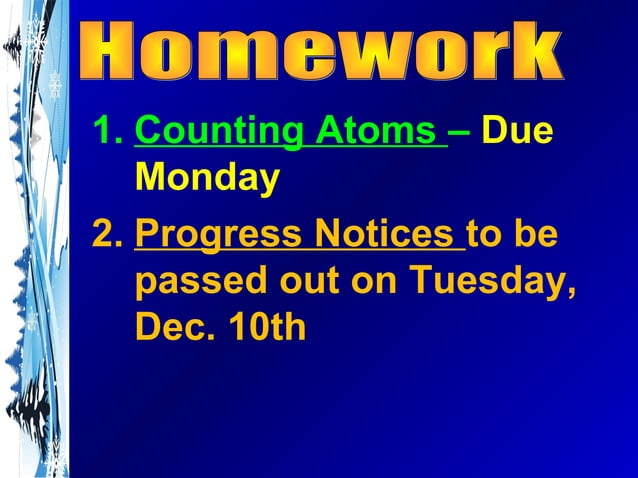 Homework

1. Counting Atoms – Due Monday

2. Progress Notices to be passed out on Tuesday, Dec. 10th